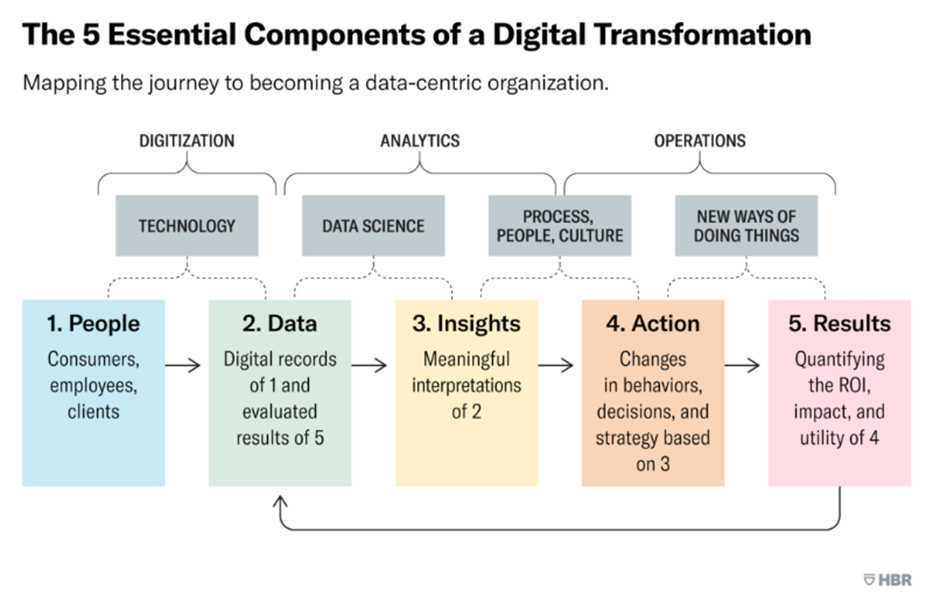 The 5 Essential Components of a Digital Transformation

Mapping the journey to becoming a data-centric organization.

DIGITIZATION

ANALYTICS

OPERATIONS

TECHNOLOGY

DATA SCIENCE

PROCESS, PEOPLE, CULTURE

NEW WAYS OF DOING THINGS

1. People
Consumers, employees, clients

2. Data
Digital records of 1 and evaluated results of 5

3. Insights
Meaningful interpretations of 2

4. Action
Changes in behaviors, decisions, and strategy based on 3

5. Results
Quantifying the ROI, impact, and utility of 4

HBR